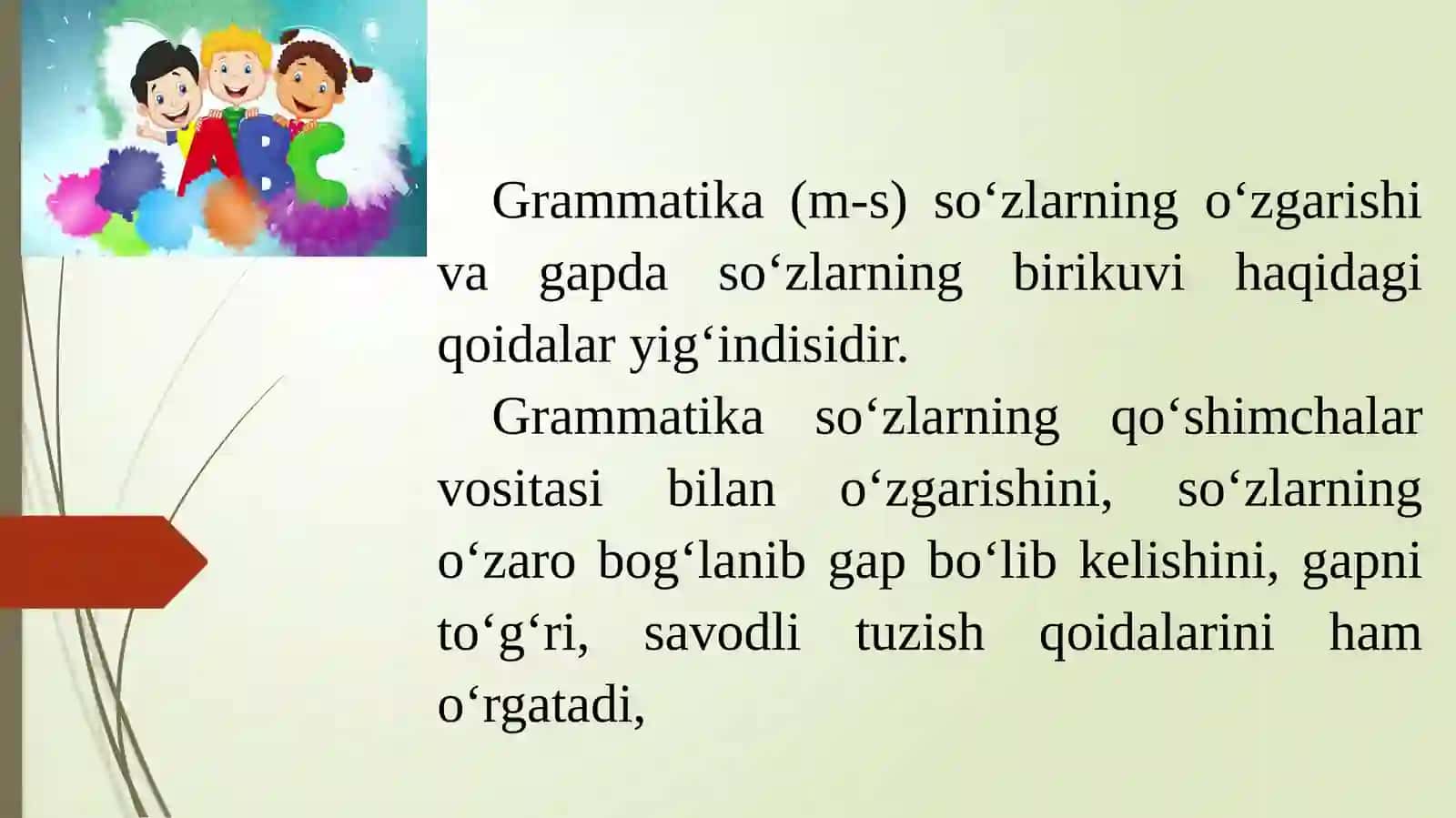 ABC

Grammatika (m-s) so‘zlarning o‘zgarishi va gapda so‘zlarning birikuvi haqidagi qoidalar yig‘indisidir.

Grammatika so‘zlarning qo‘shimchalar vositasi bilan o‘zgarishini, so‘zlarning o‘zaro bog‘lanib gap bo‘lib kelishini, gapni to‘g‘ri, savodli tuzish qoidalarini ham o‘rgatadi,